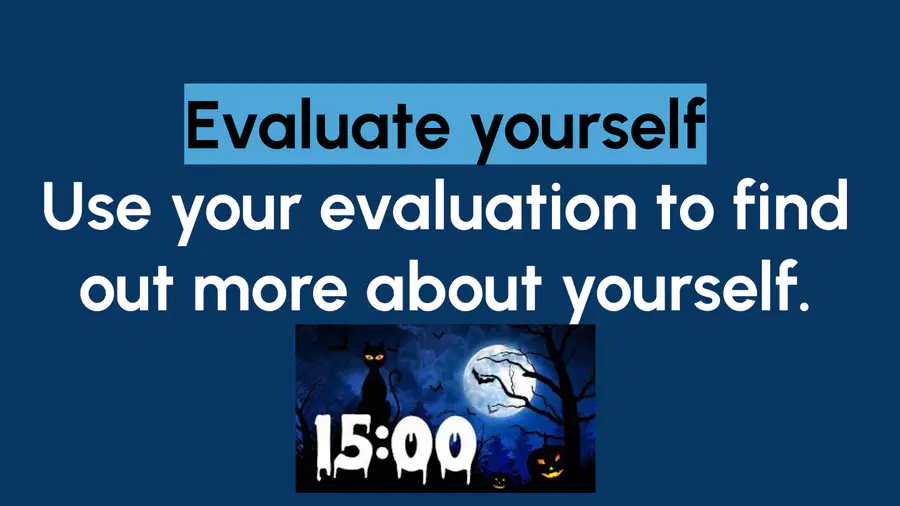 Evaluate yourself
Use your evaluation to find out more about yourself.

15:00